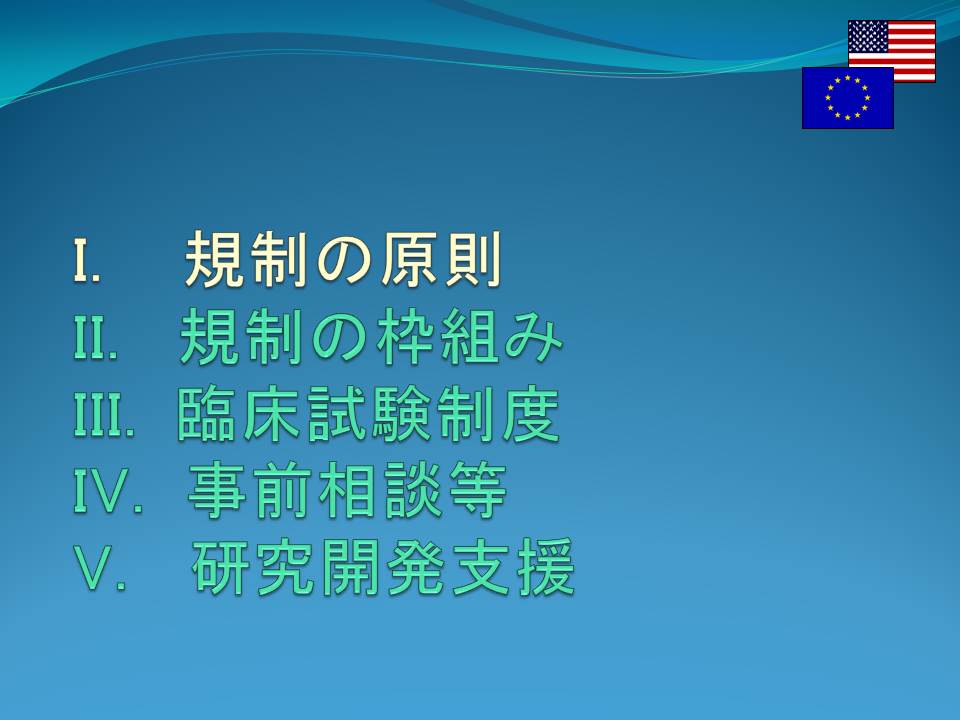 I. 規制の原則
II. 規制の枠組み
III. 臨床試験制度
IV. 事前相談等
V. 研究開発支援